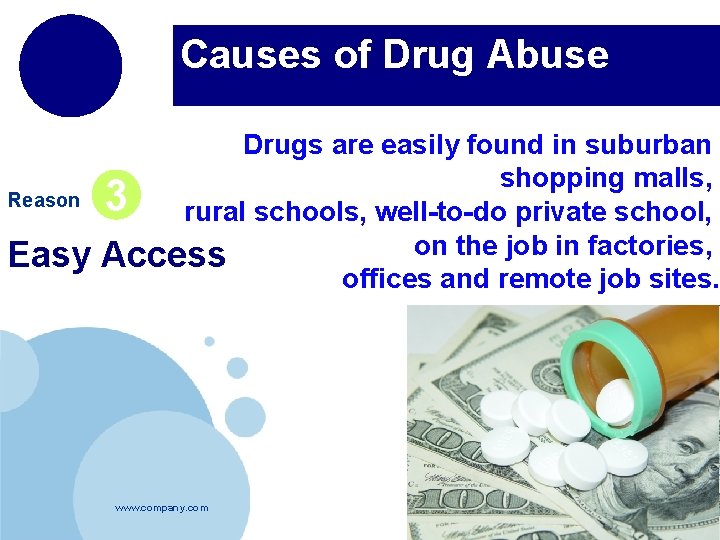 Causes of Drug Abuse

Reason 3

Easy Access

Drugs are easily found in suburban shopping malls, rural schools, well-to-do private school, on the job in factories, offices and remote job sites.

www.company.com